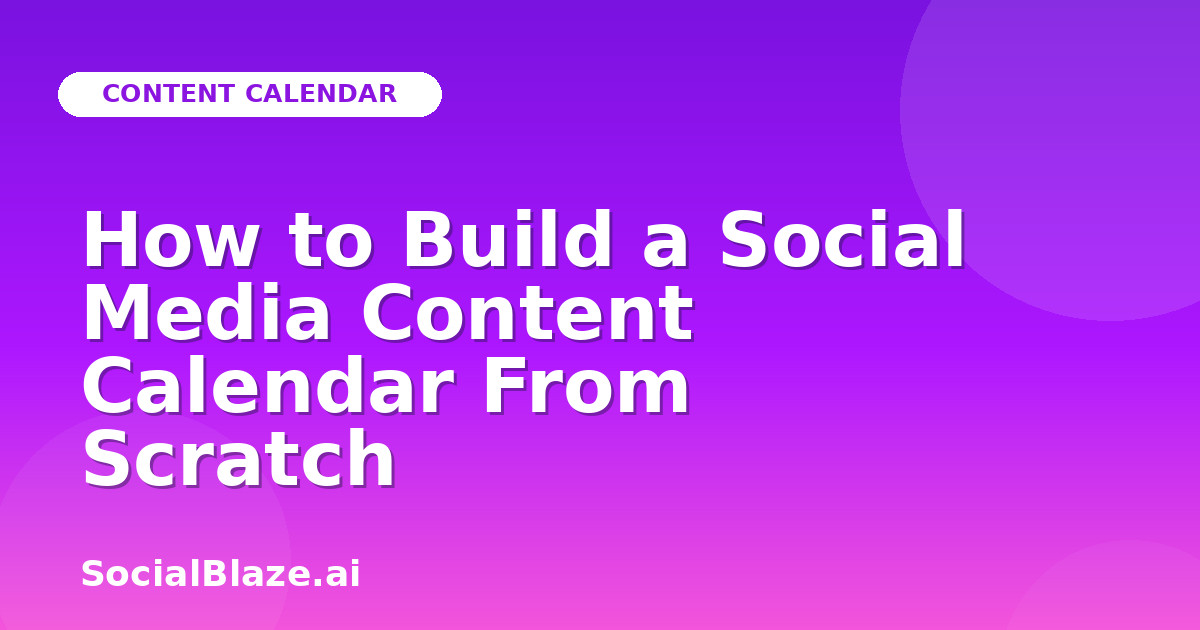 CONTENT CALENDAR

How to Build a Social Media Content Calendar From Scratch

SocialBlaze.ai